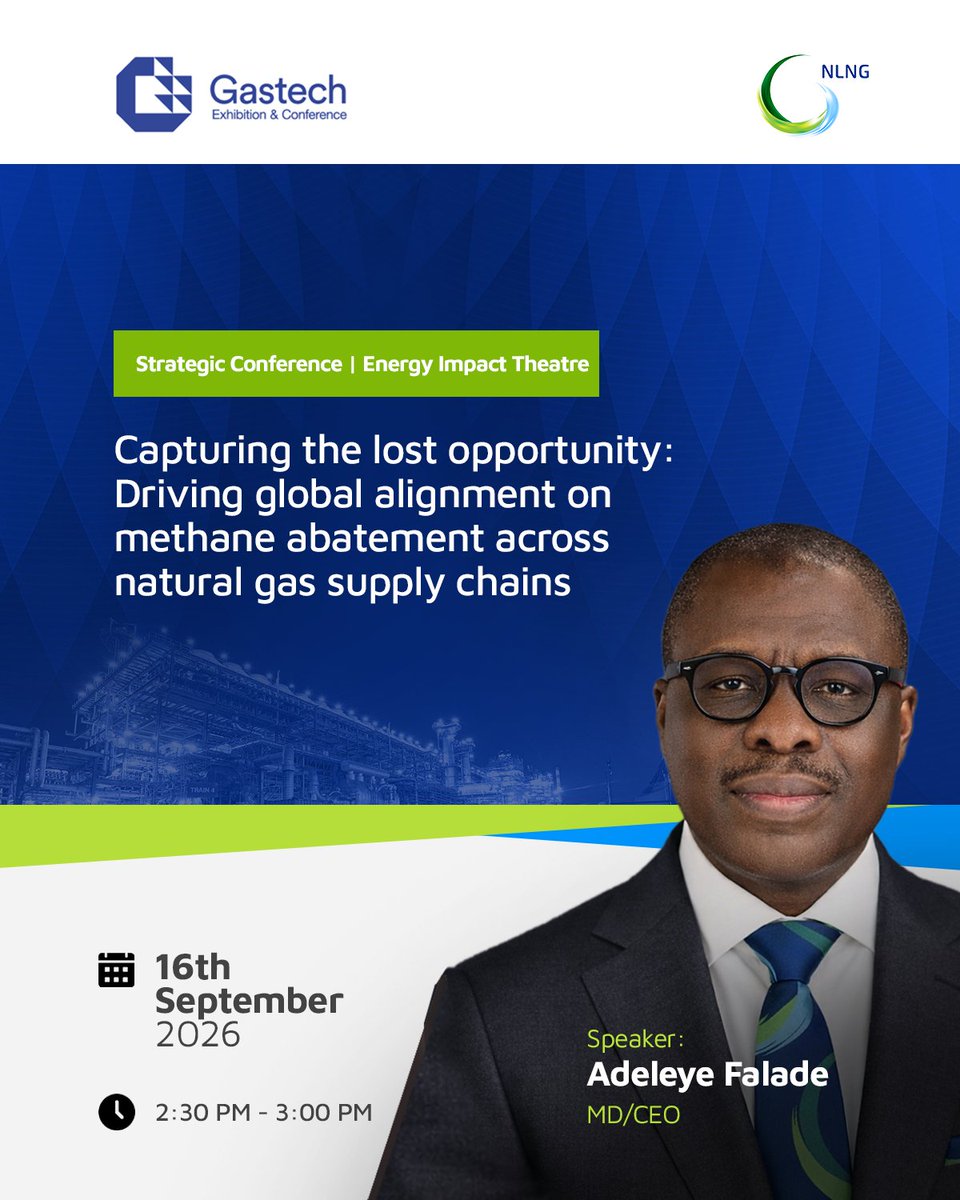 Gastech
Exhibition & Conference

NLNG

Strategic Conference | Energy Impact Theatre

Capturing the lost opportunity: Driving global alignment on methane abatement across natural gas supply chains

16th
September
2026

2:30 PM - 3:00 PM

Speaker:
Adeleye Falade
MD/CEO